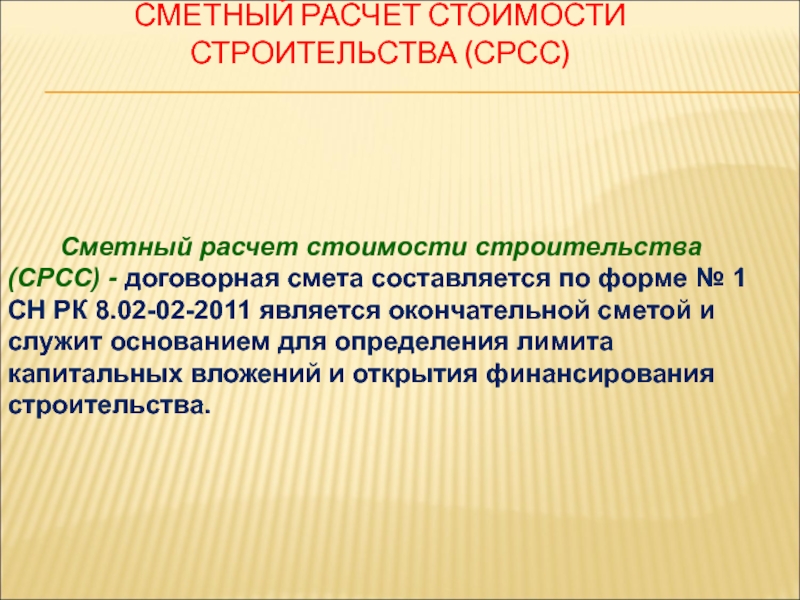 СМЕТНЫЙ РАСЧЕТ СТОИМОСТИ СТРОИТЕЛЬСТВА (СРСС)

Сметный расчет стоимости строительства (СРСС) - договорная смета составляется по форме № 1 СН РК 8.02-02-2011 является окончательной сметой и служит основанием для определения лимита капитальных вложений и открытия финансирования строительства.